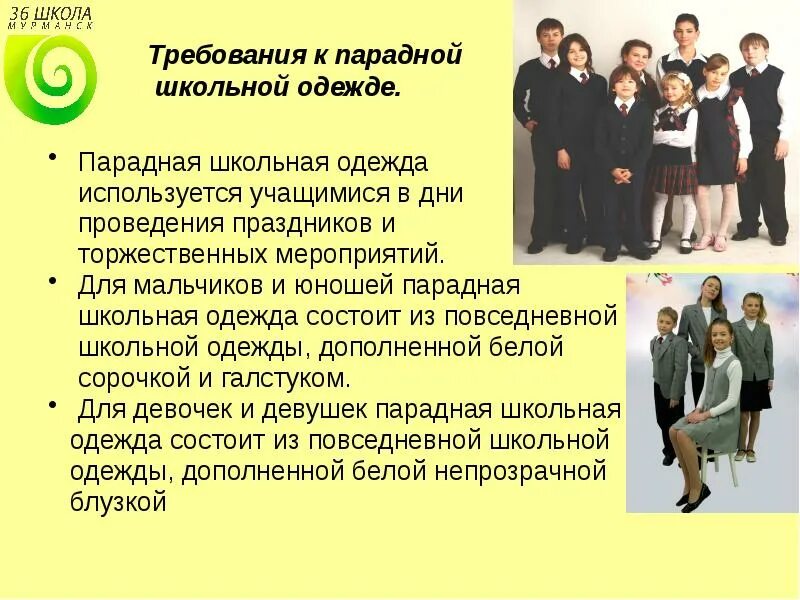 36 ШКОЛА
МУРМАНСК

Требования к парадной школьной одежде.

• Парадная школьная одежда используется учащимися в дни проведения праздников и торжественных мероприятий.
• Для мальчиков и юношей парадная школьная одежда состоит из повседневной школьной одежды, дополненной белой сорочкой и галстуком.
• Для девочек и девушек парадная школьная одежда состоит из повседневной школьной одежды, дополненной белой непрозрачной блузкой